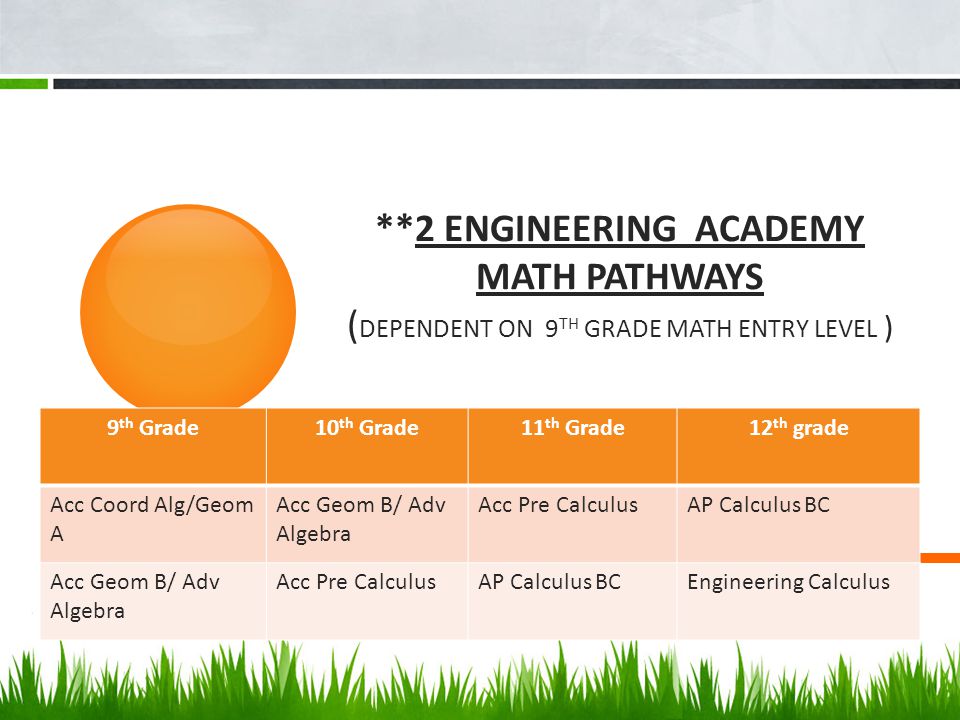 **2 ENGINEERING ACADEMY MATH PATHWAYS

(DEPENDENT ON 9TH GRADE MATH ENTRY LEVEL )

| 9th Grade | 10th Grade | 11th Grade | 12th grade |
|---|---|---|---|
| Acc Coord Alg/Geom A | Acc Geom B/ Adv Algebra | Acc Pre Calculus | AP Calculus BC |
| Acc Geom B/ Adv Algebra | Acc Pre Calculus | AP Calculus BC | Engineering Calculus |